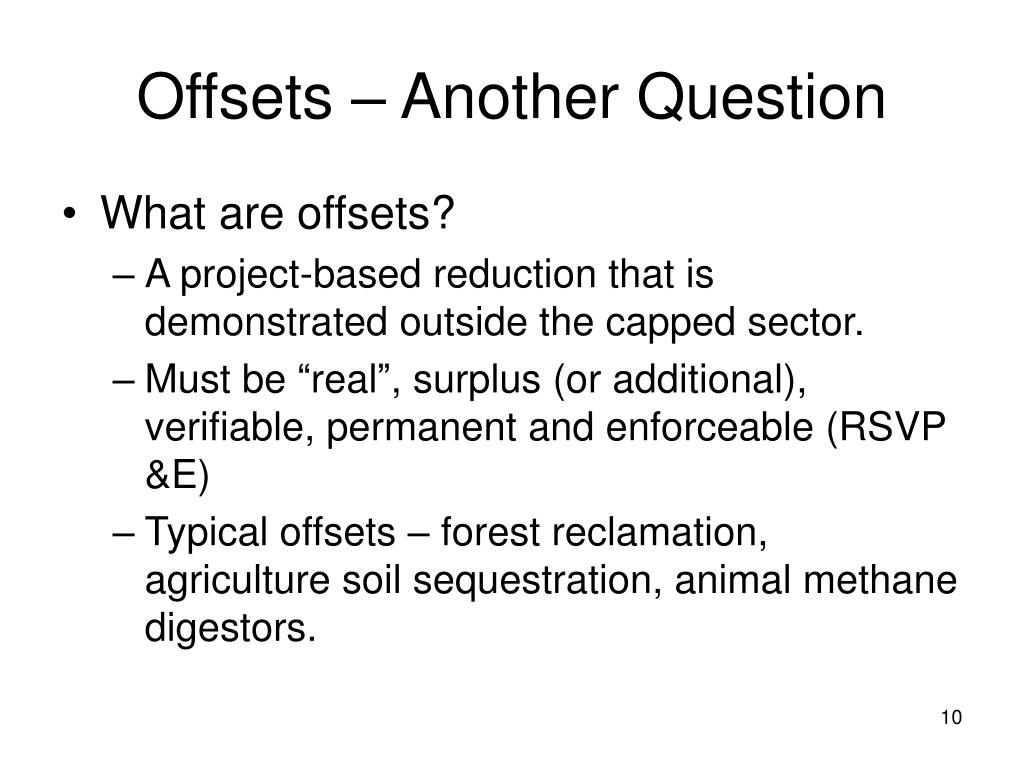 Offsets – Another Question

• What are offsets?
– A project-based reduction that is demonstrated outside the capped sector.
– Must be “real”, surplus (or additional), verifiable, permanent and enforceable (RSVP &E)
– Typical offsets – forest reclamation, agriculture soil sequestration, animal methane digestors.

10